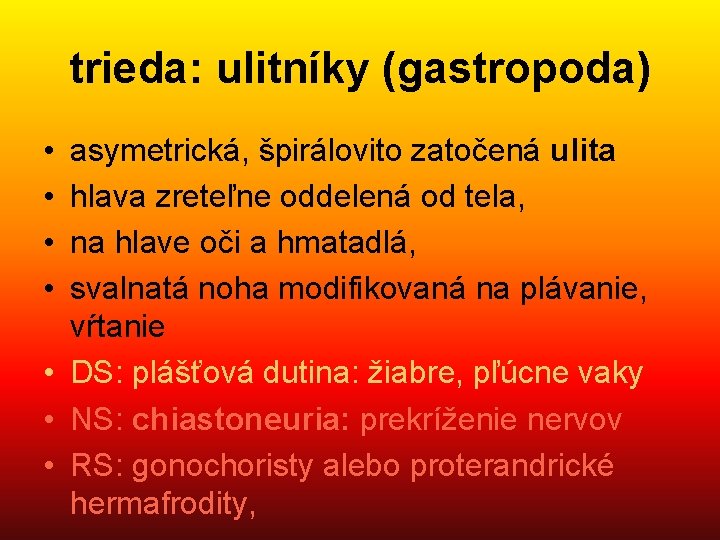 trieda: ulitníky (gastropoda)

• asymetrická, špirálovito zatočená ulita
• hlava zreteľne oddelená od tela,
• na hlave oči a hmatadlá,
• svalnatá noha modifikovaná na plávanie, vŕtanie
• DS: plášťová dutina: žiabre, pľúcne vaky
• NS: chiastoneuria: prekríženie nervov
• RS: gonochoristy alebo proterandrické hermafrodity,